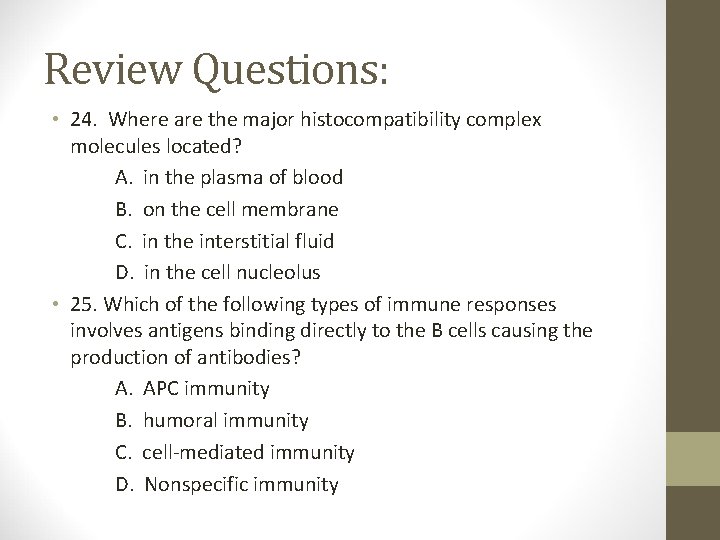 Review Questions:

• 24. Where are the major histocompatibility complex molecules located?

A. in the plasma of blood

B. on the cell membrane

C. in the interstitial fluid

D. in the cell nucleolus

• 25. Which of the following types of immune responses involves antigens binding directly to the B cells causing the production of antibodies?

A. APC immunity

B. humoral immunity

C. cell-mediated immunity

D. Nonspecific immunity